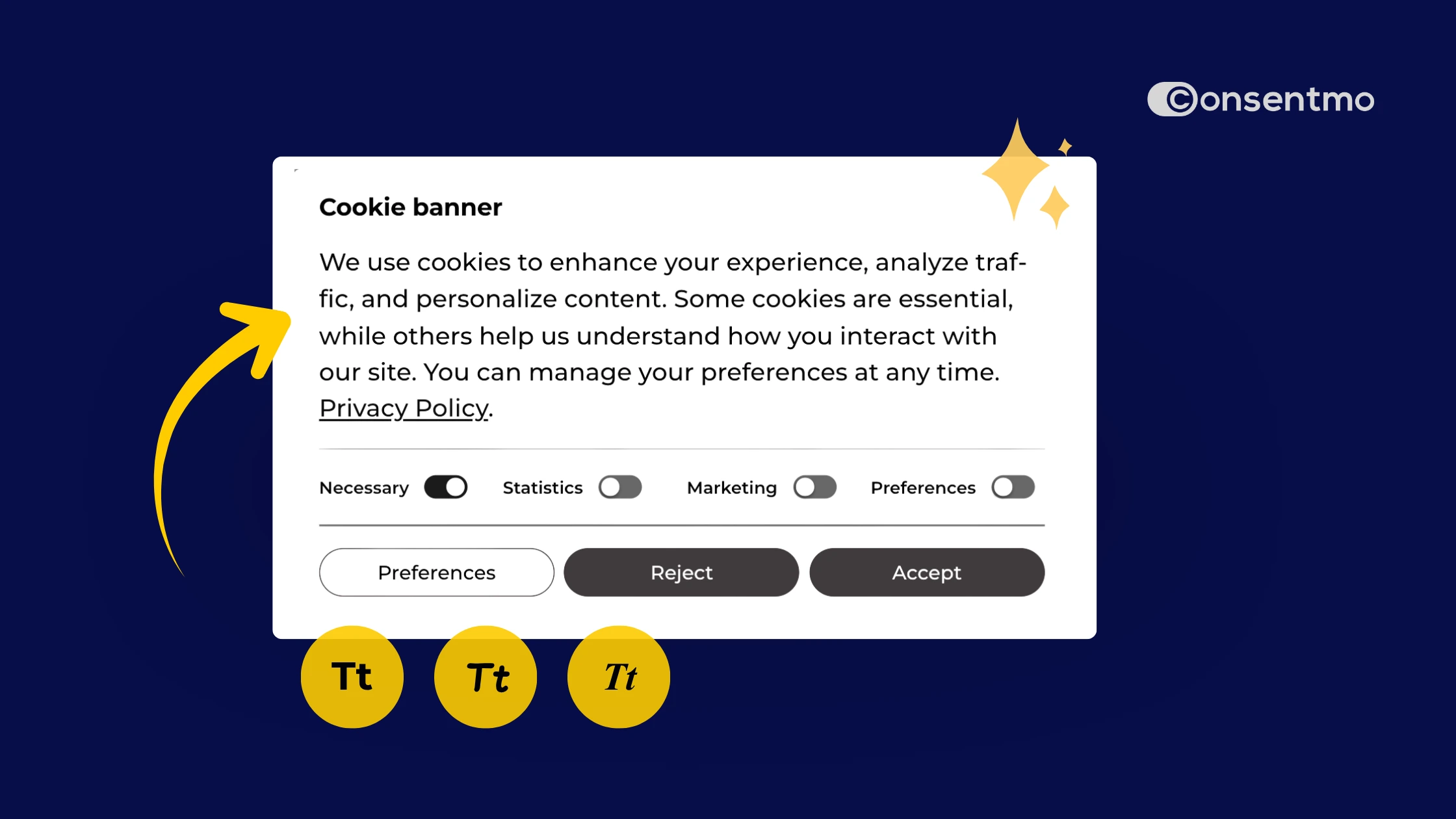 Consentmo

Cookie banner

We use cookies to enhance your experience, analyze traffic, and personalize content. Some cookies are essential, while others help us understand how you interact with our site. You can manage your preferences at any time. Privacy Policy.

Necessary Statistics Marketing Preferences

Preferences Reject Accept

Tt Tt Tt